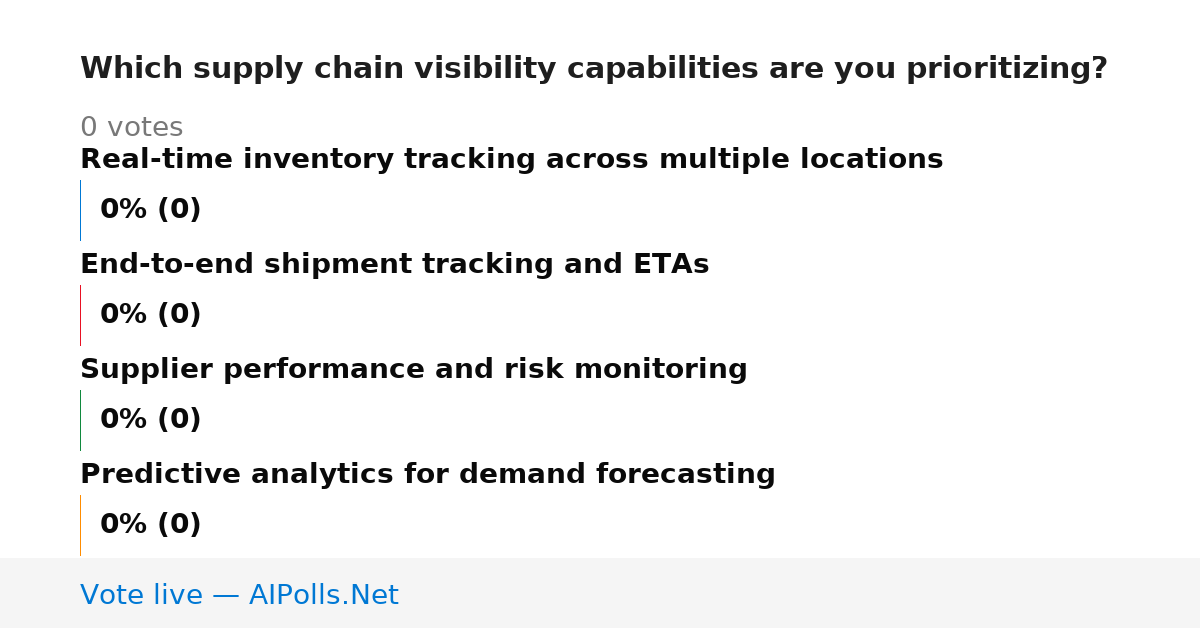 Which supply chain visibility capabilities are you prioritizing?

0 votes

Real-time inventory tracking across multiple locations

0% (0)

End-to-end shipment tracking and ETAs

0% (0)

Supplier performance and risk monitoring

0% (0)

Predictive analytics for demand forecasting

0% (0)

Vote live — AIPolls.Net